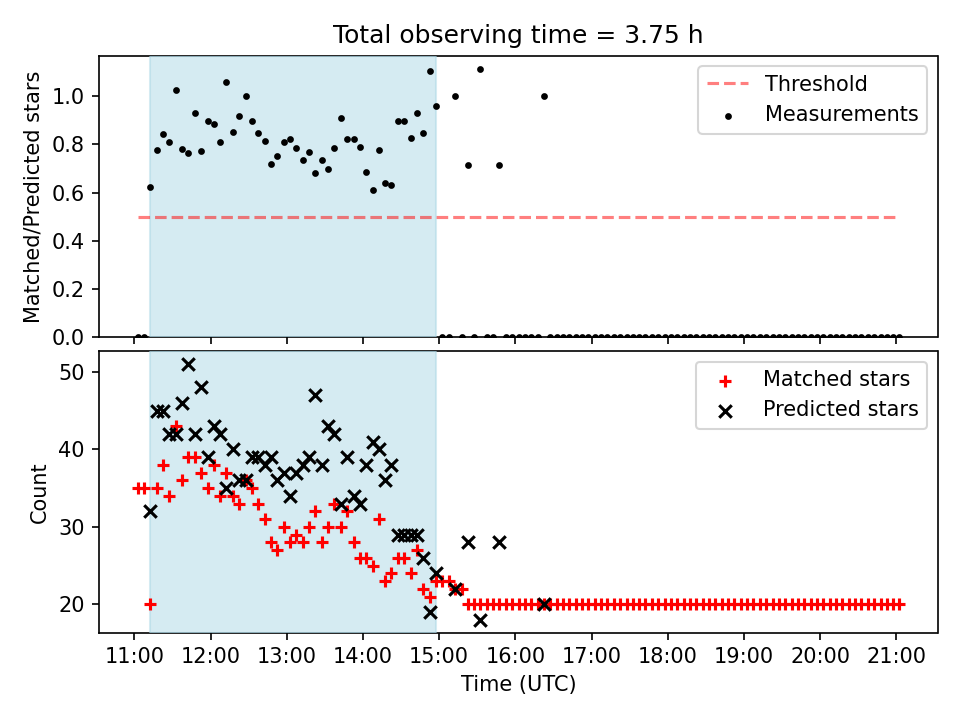 Total observing time = 3.75 h

Matched/Predicted stars

1.0
0.8
0.6
0.4
0.2
0.0

Threshold
Measurements

Count

50
40
30
20

Matched stars
Predicted stars

11:00 12:00 13:00 14:00 15:00 16:00 17:00 18:00 19:00 20:00 21:00

Time (UTC)